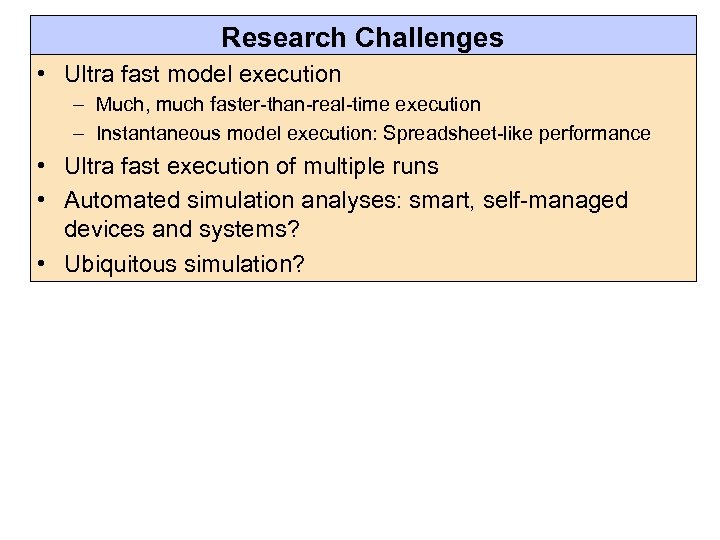 Research Challenges

• Ultra fast model execution
– Much, much faster-than-real-time execution
– Instantaneous model execution: Spreadsheet-like performance
• Ultra fast execution of multiple runs
• Automated simulation analyses: smart, self-managed devices and systems?
• Ubiquitous simulation?